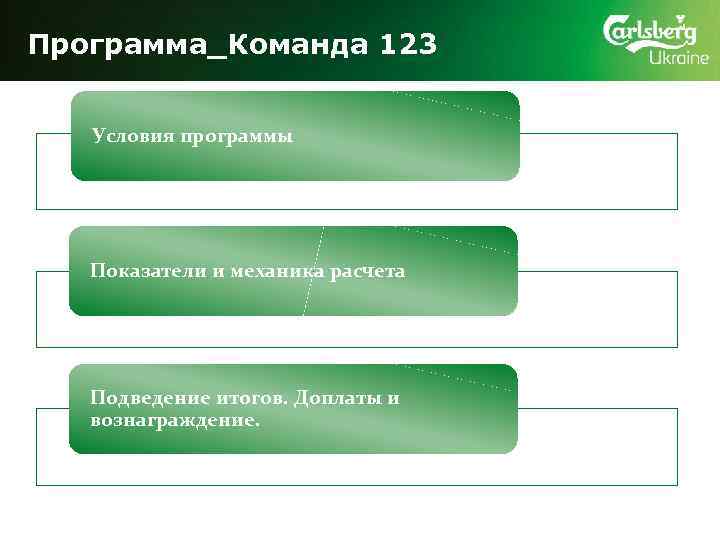 Программа_Команда 123

Carlsberg Ukraine

Условия программы

Показатели и механика расчета

Подведение итогов. Доплаты и вознаграждение.